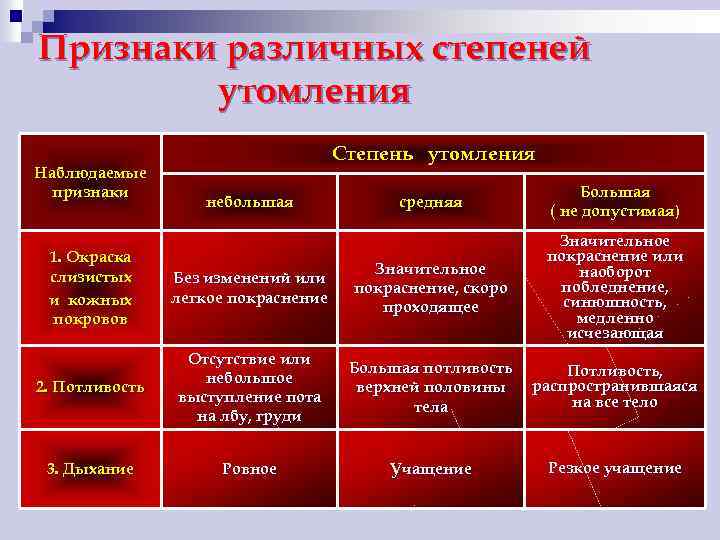 Признаки различных степеней утомления

| Наблюдаемые признаки | Степень утомления | | |
|---|---|---|---|
| | небольшая | средняя | Большая ( не допустимая) |
| 1. Окраска слизистых и кожных покровов | Без изменений или легкое покраснение | Значительное покраснение, скоро проходящее | Значительное покраснение или наоборот побледнение, синюшность, медленно исчезающая |
| 2. Потливость | Отсутствие или небольшое выступление пота на лбу, груди | Большая потливость верхней половины тела | Потливость, распространившаяся на все тело |
| 3. Дыхание | Ровное | Учащение | Резкое учащение |